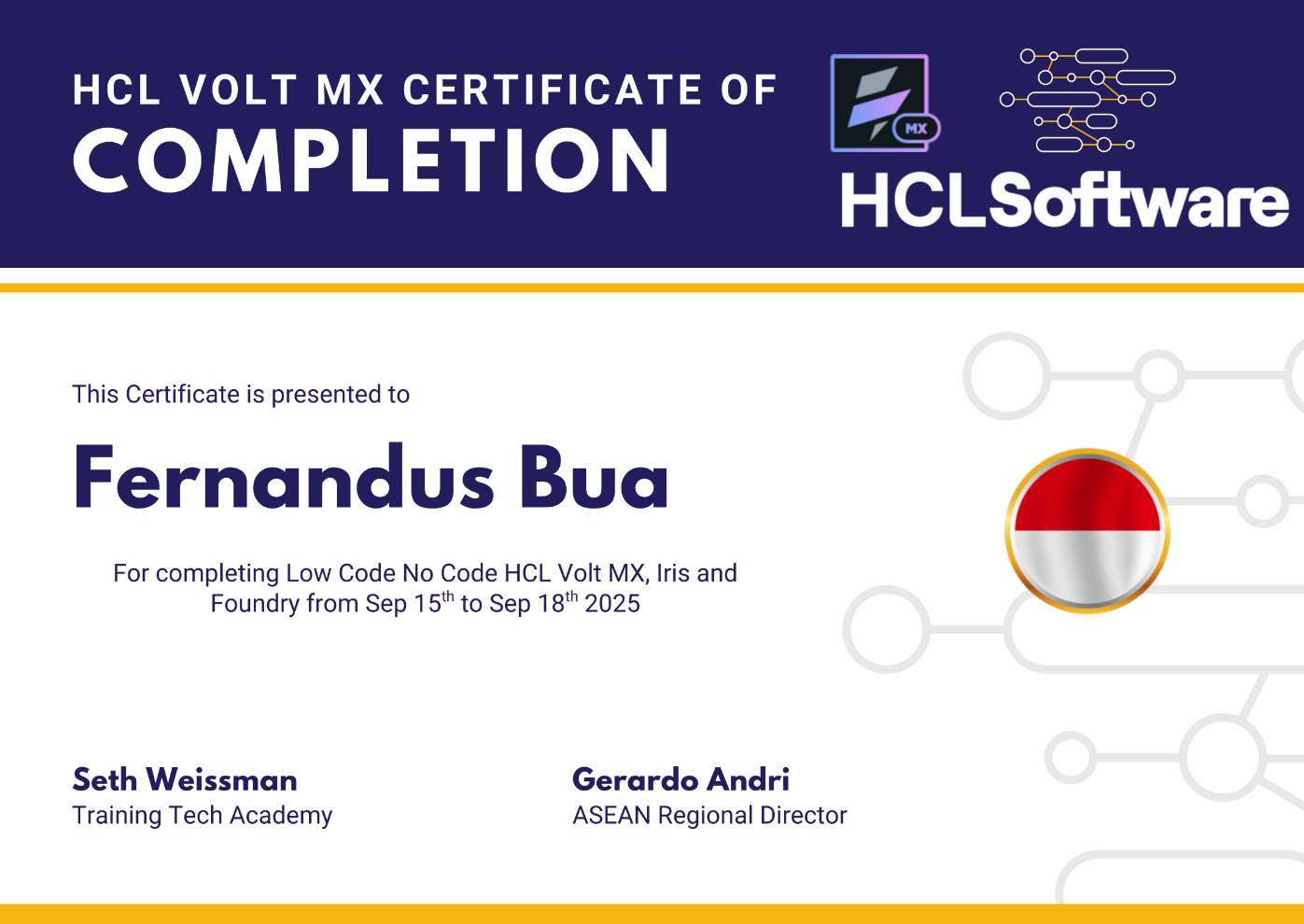 HCL VOLT MX CERTIFICATE OF
COMPLETION

MX

HCLSoftware

This Certificate is presented to

Fernandus Bua

For completing Low Code No Code HCL Volt MX, Iris and Foundry from Sep 15$^{th}$ to Sep 18$^{th}$ 2025

Seth Weissman
Training Tech Academy

Gerardo Andri
ASEAN Regional Director